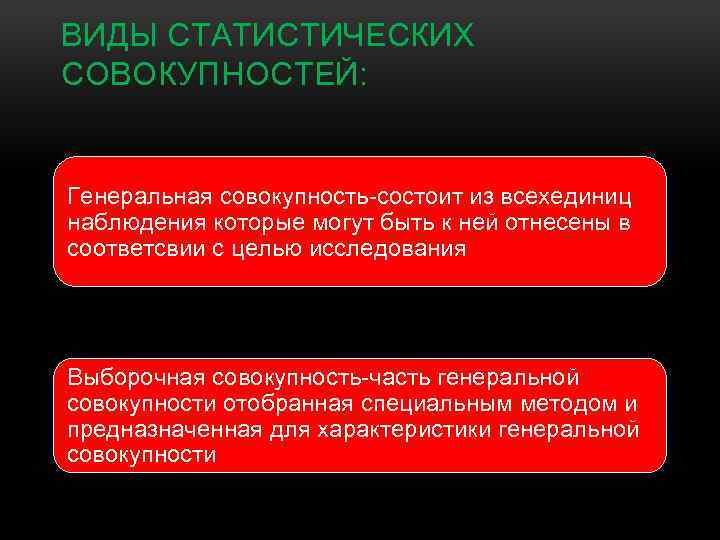 ВИДЫ СТАТИСТИЧЕСКИХ СОВОКУПНОСТЕЙ:

Генеральная совокупность-состоит из всехединиц наблюдения которые могут быть к ней отнесены в соответсвии с целью исследования

Выборочная совокупность-часть генеральной совокупности отобранная специальным методом и предназначенная для характеристики генеральной совокупности